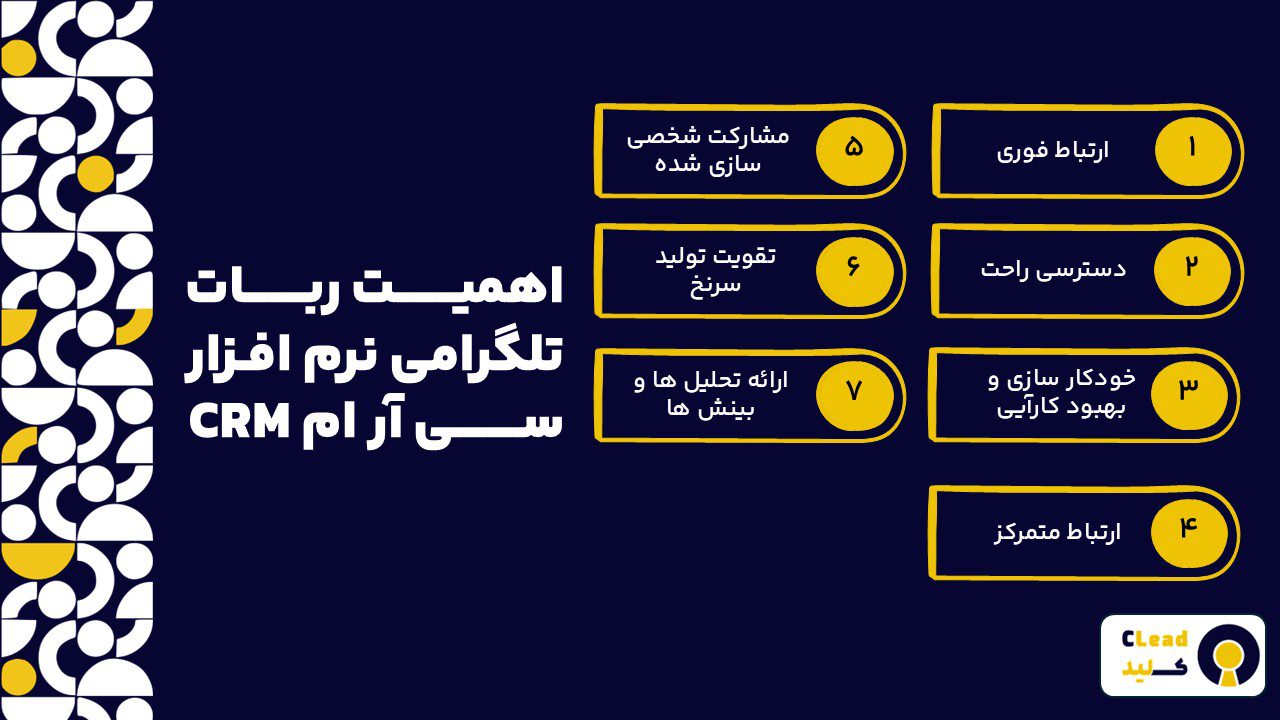 اهمیت ربات تلگرامی نرم افزار سی آر ام CRM

۱ ارتباط فوری

۲ دسترسی راحت

۳ خودکار سازی و بهبود کارآیی

۴ ارتباط متمرکز

۵ مشارکت شخصی سازی شده

۶ تقویت تولید سرنخ

۷ ارائه تحلیل ها و بینش ها

CLead
کلید